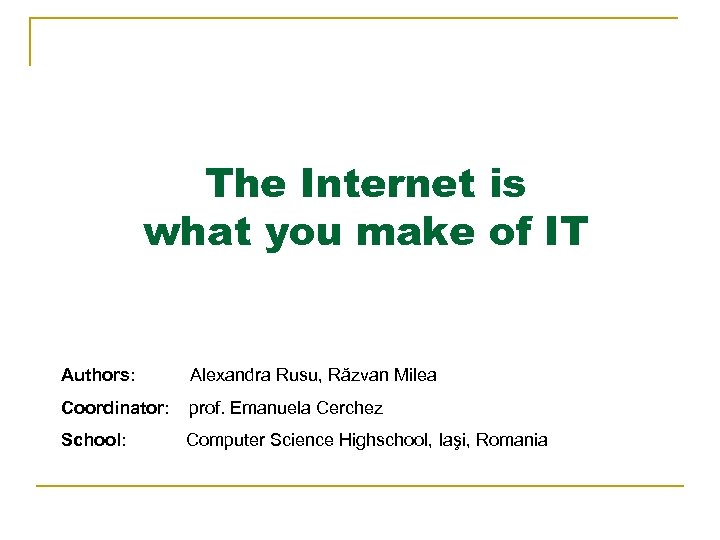 The Internet is what you make of IT

Authors: Alexandra Rusu, Răzvan Milea

Coordinator: prof. Emanuela Cerchez

School: Computer Science Highschool, Iaşi, Romania